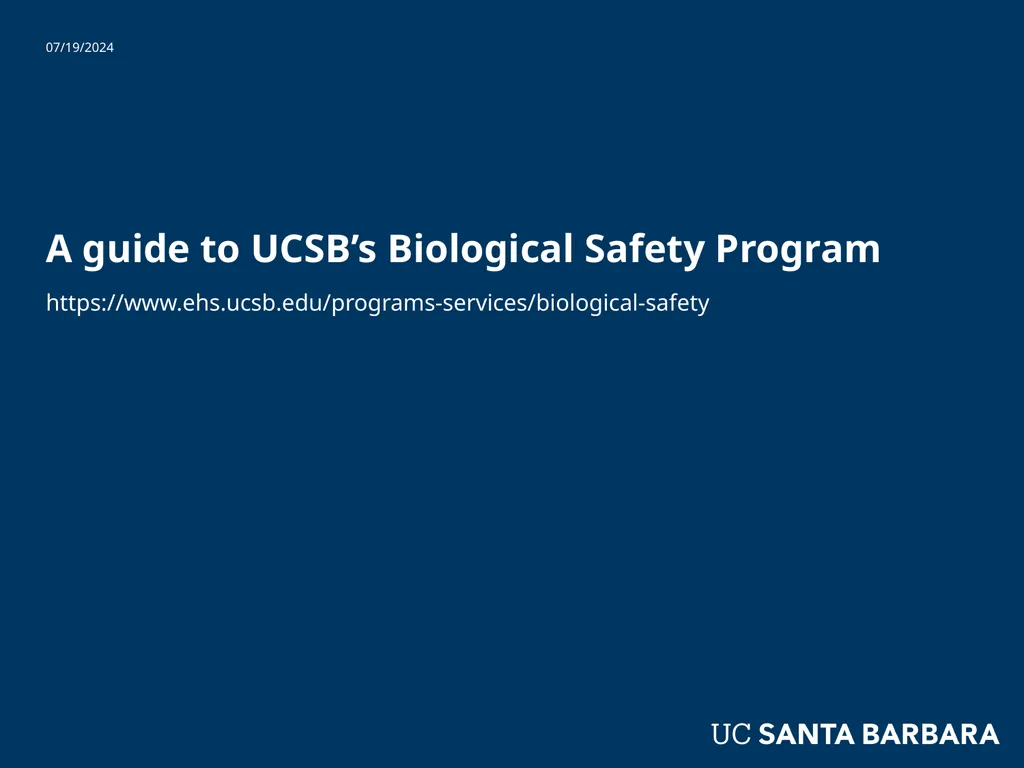 07/19/2024

A guide to UCSB’s Biological Safety Program

https://www.ehs.ucsb.edu/programs-services/biological-safety

UC SANTA BARBARA